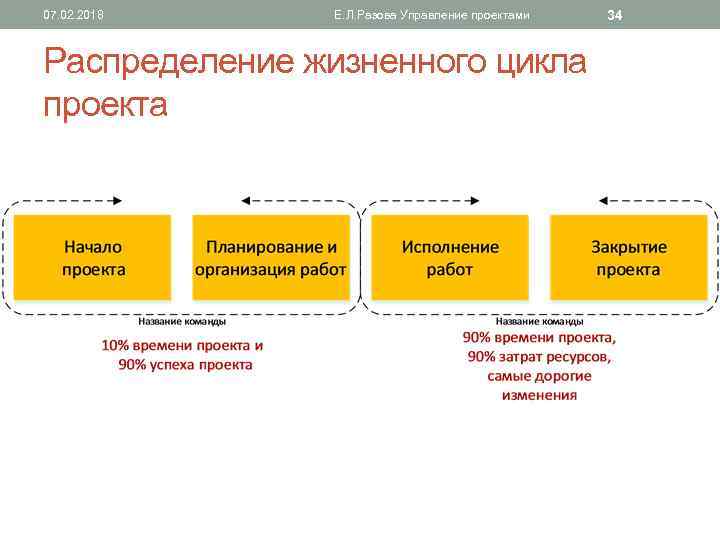 07.02.2018

Е.Л.Разова Управление проектами

34

Распределение жизненного цикла проекта

Начало проекта

Планирование и организация работ

Исполнение работ

Закрытие проекта

Название команды

10% времени проекта и 90% успеха проекта

Название команды

90% времени проекта, 90% затрат ресурсов, самые дорогие изменения